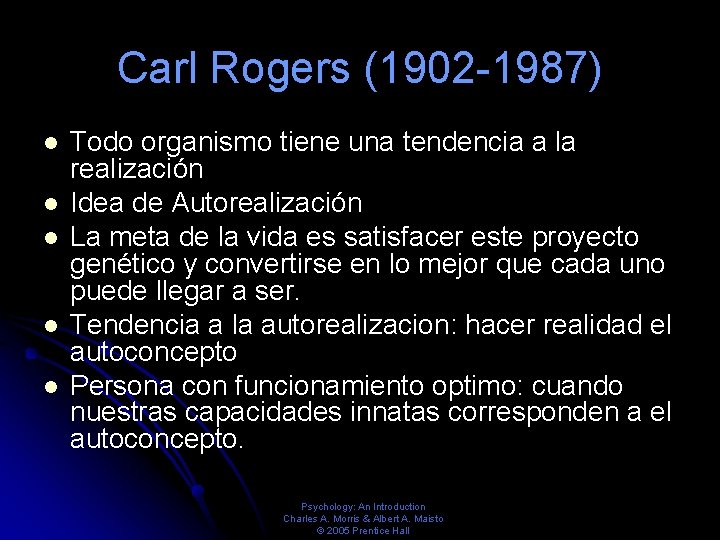 Carl Rogers (1902-1987)

• Todo organismo tiene una tendencia a la realización
• Idea de Autorealización
• La meta de la vida es satisfacer este proyecto genético y convertirse en lo mejor que cada uno puede llegar a ser.
• Tendencia a la autorealizacion: hacer realidad el autoconcepto
• Persona con funcionamiento optimo: cuando nuestras capacidades innatas corresponden a el autoconcepto.

Psychology: An Introduction
Charles A. Morris & Albert A. Maisto
© 2005 Prentice Hall